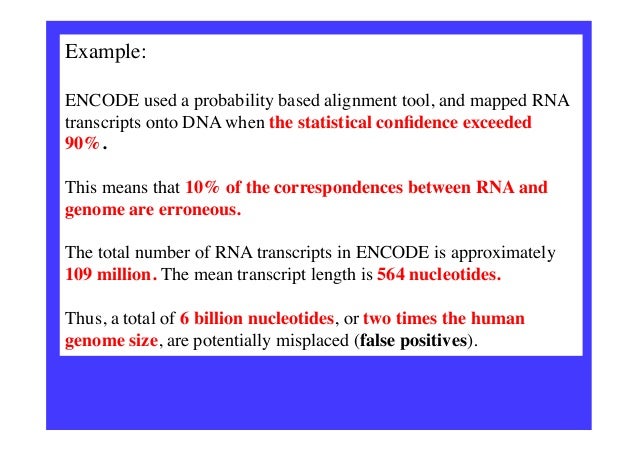 Example:

ENCODE used a probability based alignment tool, and mapped RNA transcripts onto DNA when the statistical confidence exceeded 90%.

This means that 10% of the correspondences between RNA and genome are erroneous.

The total number of RNA transcripts in ENCODE is approximately 109 million. The mean transcript length is 564 nucleotides.

Thus, a total of 6 billion nucleotides, or two times the human genome size, are potentially misplaced (false positives).